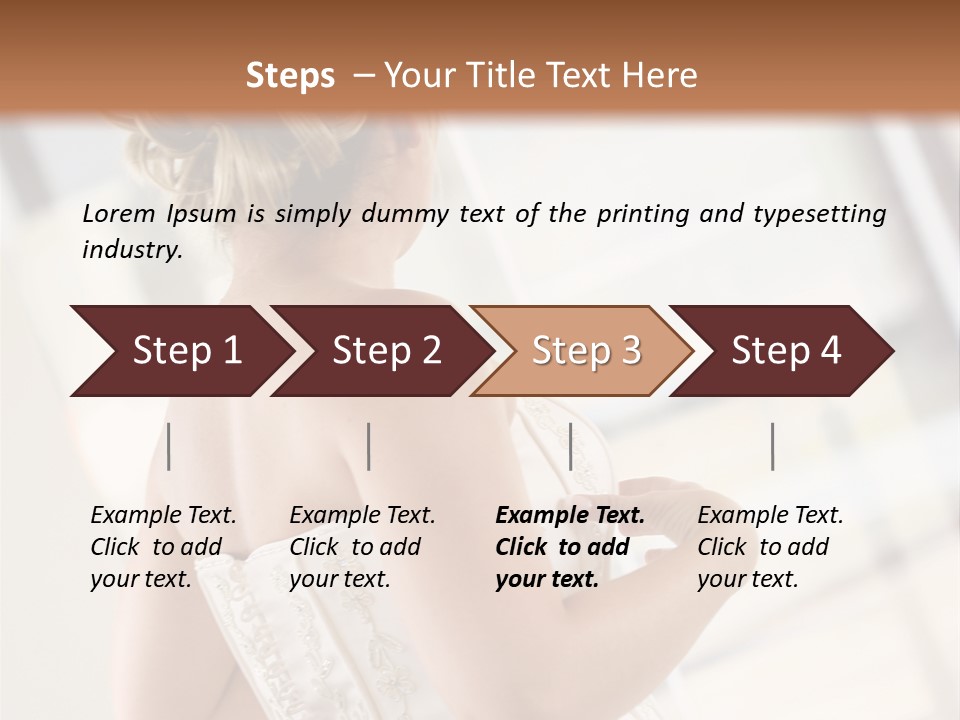 Steps – Your Title Text Here

Lorem Ipsum is simply dummy text of the printing and typesetting industry.

Step 1

Step 2

Step 3

Step 4

Example Text. Click to add your text.

Example Text. Click to add your text.

Example Text. Click to add your text.

Example Text. Click to add your text.